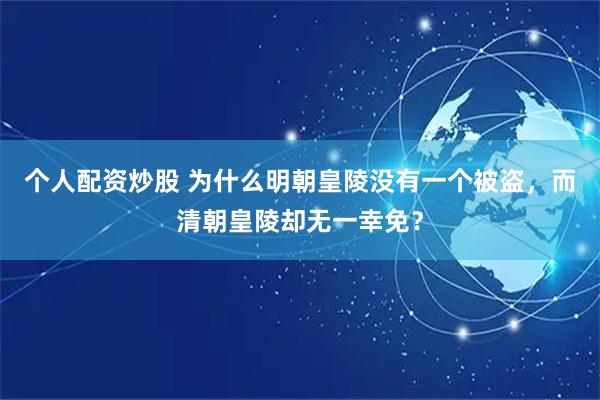 个人配资炒股 为什么明朝皇陵没有一个被盗，而清朝皇陵却无一幸免？